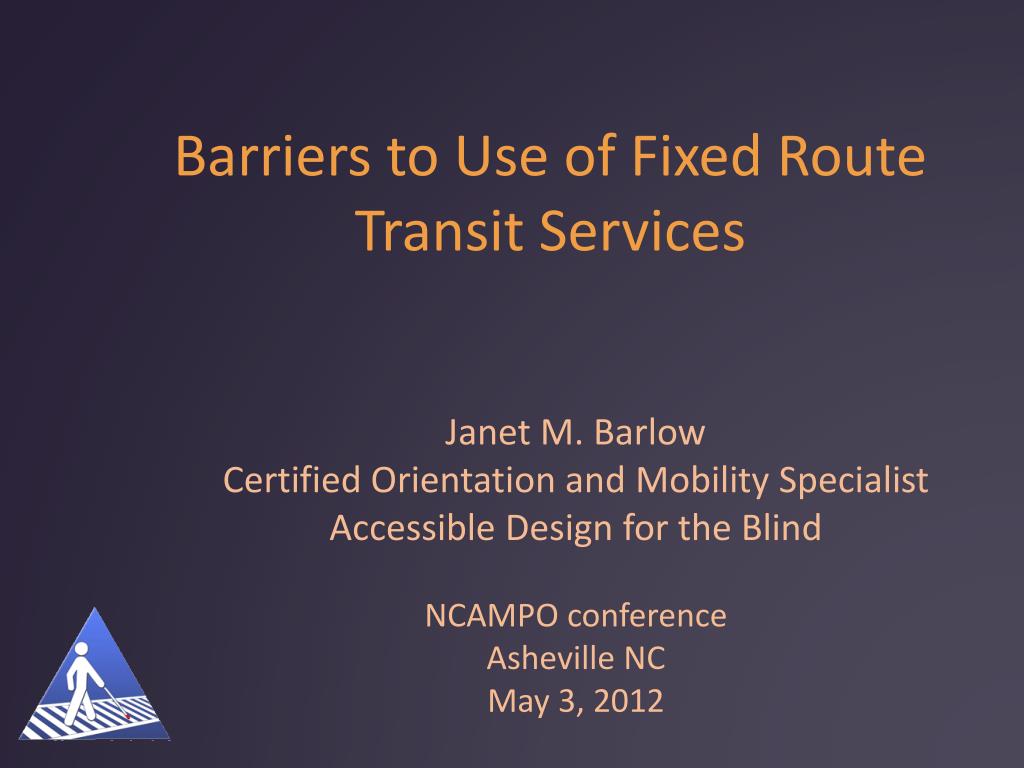 Barriers to Use of Fixed Route Transit Services

Janet M. Barlow
Certified Orientation and Mobility Specialist
Accessible Design for the Blind

NCAMPO conference
Asheville NC
May 3, 2012